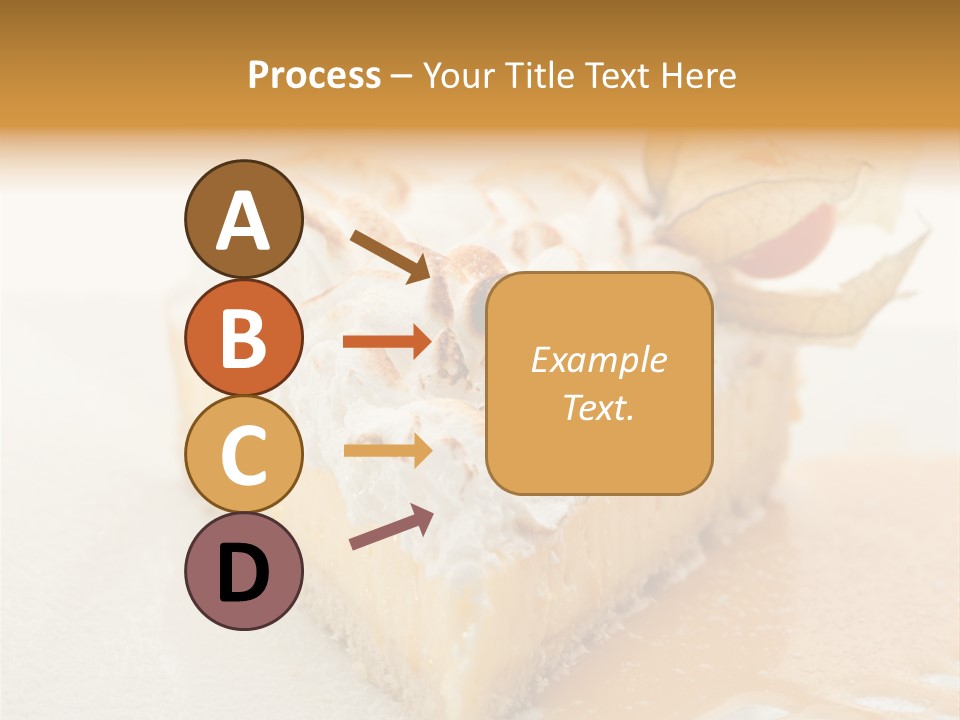 Process – Your Title Text Here

A

B

C

D

Example Text.